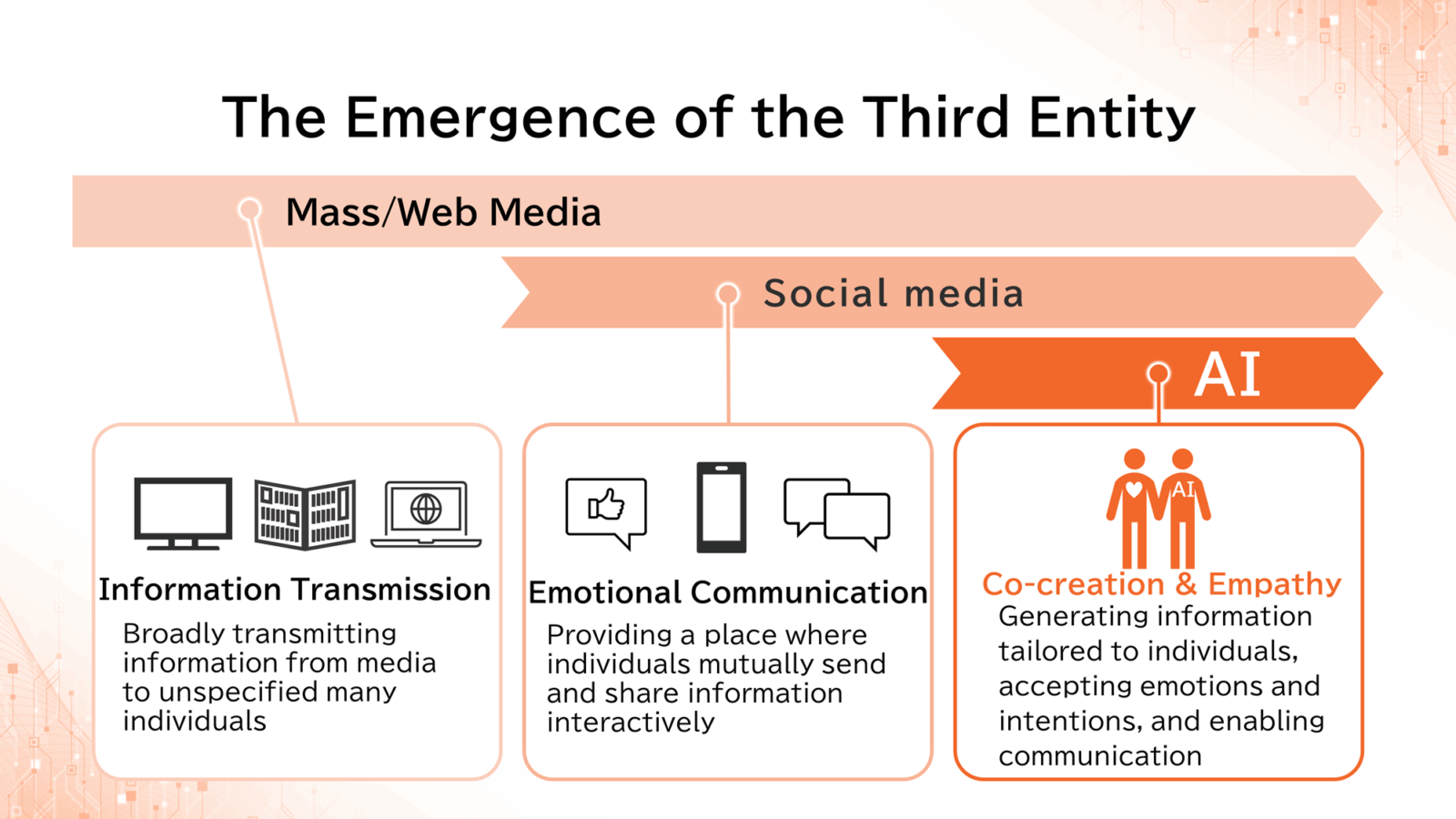 The Emergence of the Third Entity

Mass/Web Media

Social media

AI

Information Transmission

Broadly transmitting information from media to unspecified many individuals

Emotional Communication

Providing a place where individuals mutually send and share information interactively

AI

Co-creation & Empathy

Generating information tailored to individuals, accepting emotions and intentions, and enabling communication